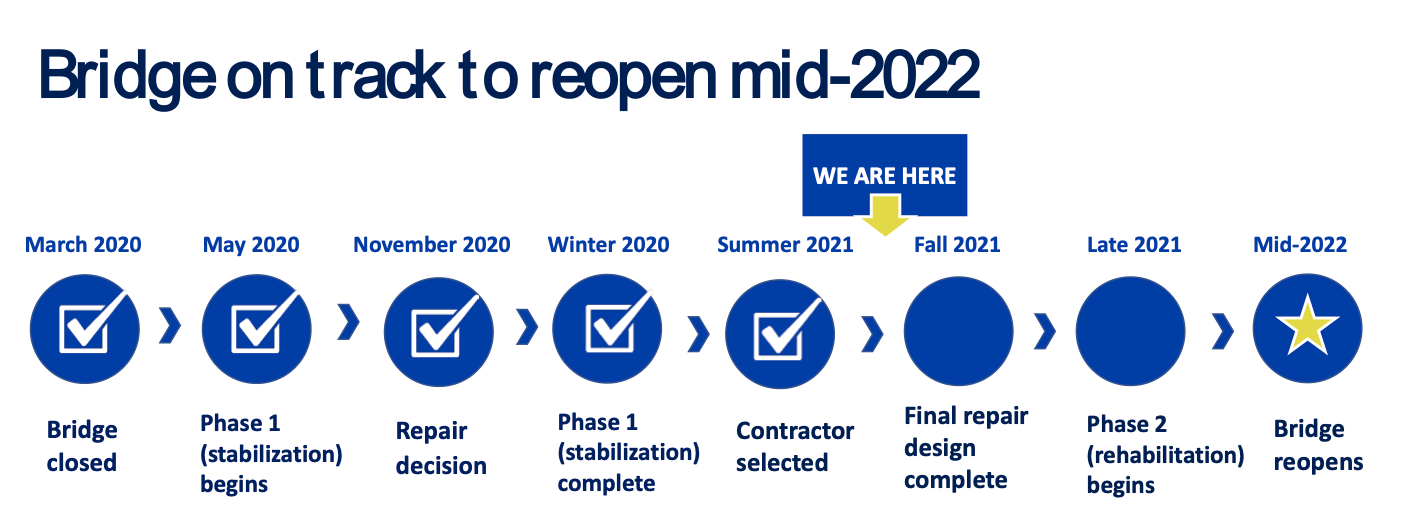 Bridge on track to reopen mid-2022

WE ARE HERE

March 2020
Bridge closed

May 2020
Phase 1 (stabilization) begins

November 2020
Repair decision

Winter 2020
Phase 1 (stabilization) complete

Summer 2021
Contractor selected

Fall 2021
Final repair design complete

Late 2021
Phase 2 (rehabilitation) begins

Mid-2022
Bridge reopens